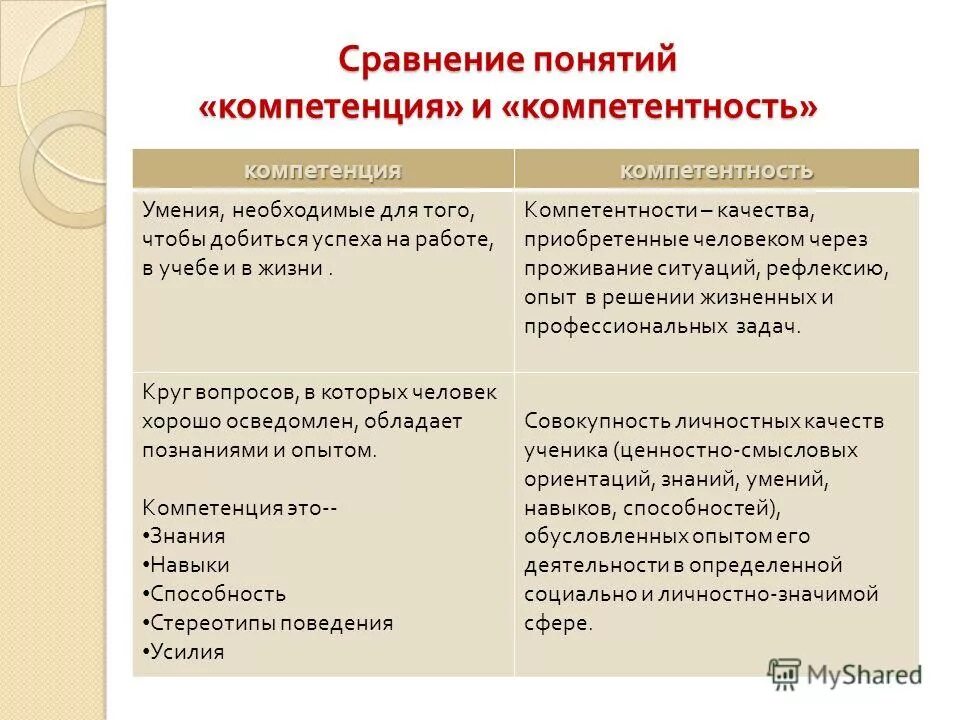 Сравнение понятий «компетенция» и «компетентность»

| компетенция | компетентность |
|---|---|
| Умения, необходимые для того, чтобы добиться успеха на работе, в учебе и в жизни . | Компетентности – качества, приобретенные человеком через проживание ситуаций, рефлексию, опыт в решении жизненных и профессиональных задач. |
| Круг вопросов, в которых человек хорошо осведомлен, обладает познаниями и опытом. Компетенция это-- •Знания •Навыки •Способность •Стереотипы поведения •Усилия | Совокупность личностных качеств ученика (ценностно-смысловых ориентаций, знаний, умений, навыков, способностей), обусловленных опытом его деятельности в определенной социально и личностно-значимой сфере. |

MyShared